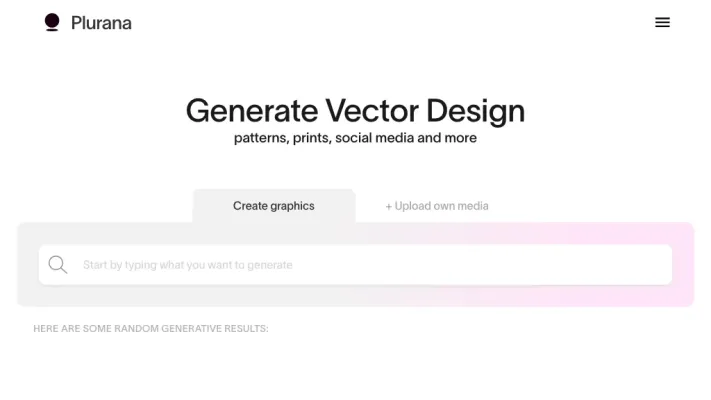 Plurana

Generate Vector Design
patterns, prints, social media and more

Create graphics

+ Upload own media

Start by typing what you want to generate

HERE ARE SOME RANDOM GENERATIVE RESULTS: